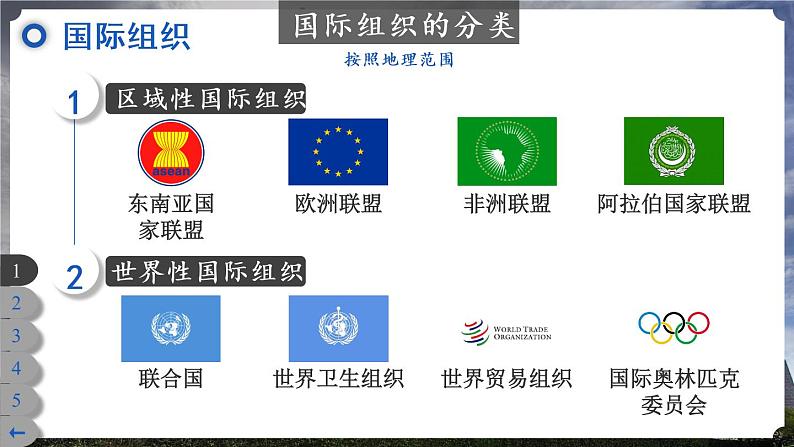 国际组织

国际组织的分类

按照地理范围

1 区域性国际组织

asean

东南亚国家联盟

欧洲联盟

非洲联盟

阿拉伯国家联盟

2 世界性国际组织

联合国

世界卫生组织

WORLD TRADE ORGANIZATION

世界贸易组织

国际奥林匹克委员会

1
2
3
4
5
←